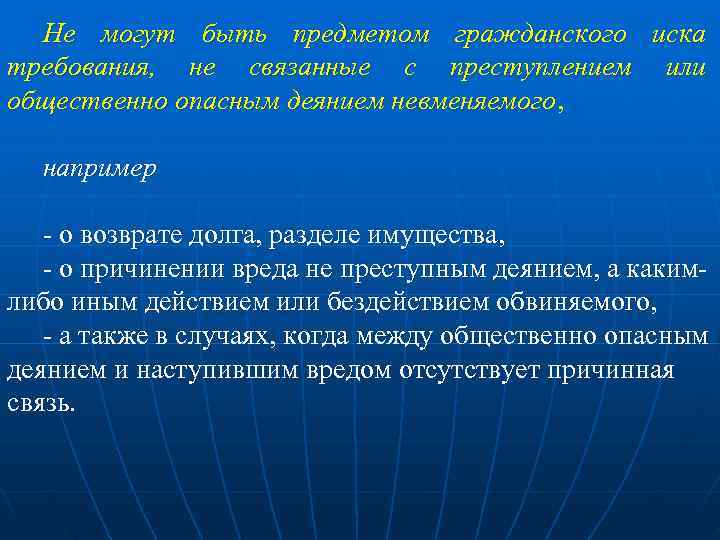 Не могут быть предметом гражданского иска требования, не связанные с преступлением или общественно опасным деянием невменяемого,

например

- о возврате долга, разделе имущества,
- о причинении вреда не преступным деянием, а каким-либо иным действием или бездействием обвиняемого,
- а также в случаях, когда между общественно опасным деянием и наступившим вредом отсутствует причинная связь.